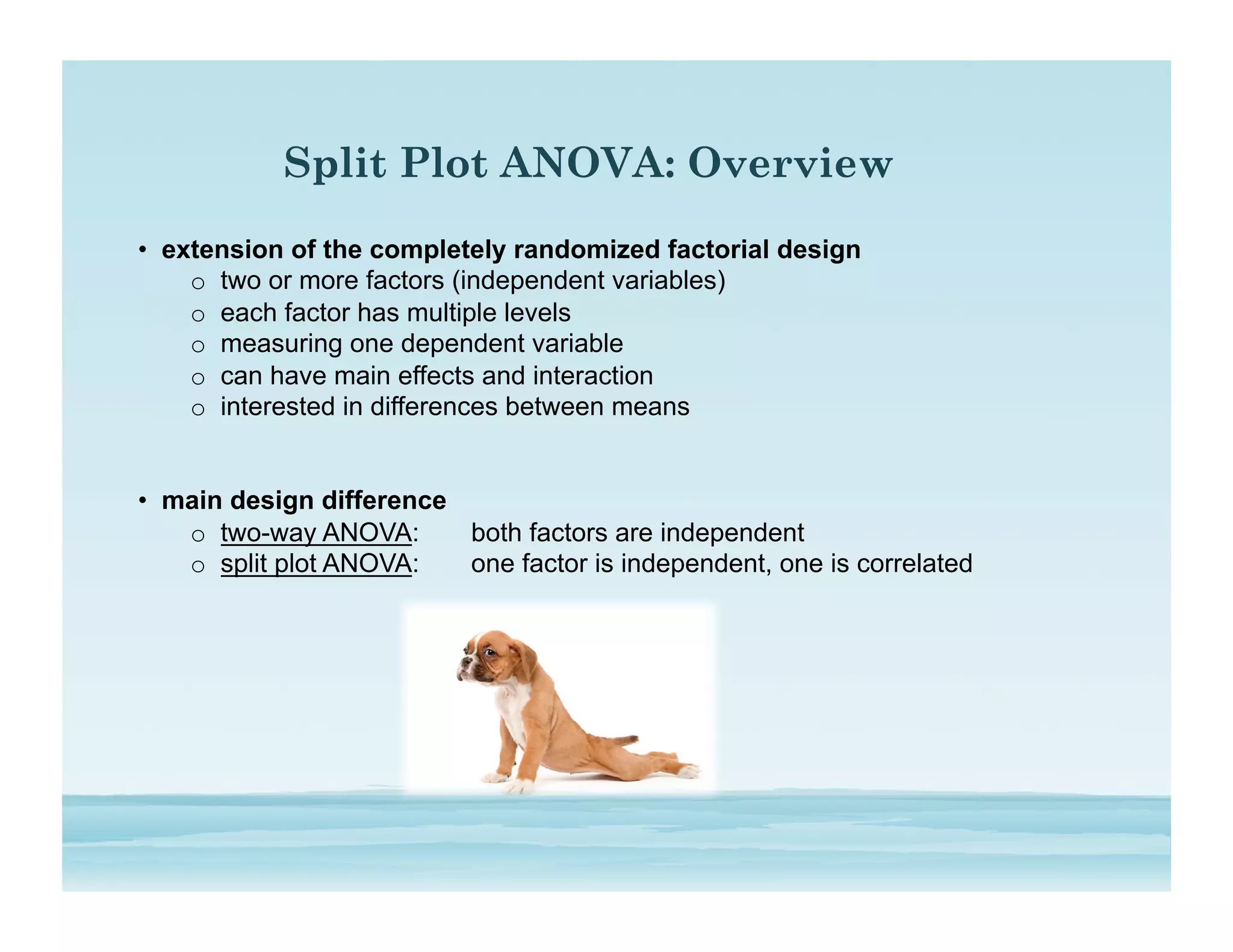 Split Plot ANOVA: Overview

• extension of the completely randomized factorial design
 o two or more factors (independent variables)
 o each factor has multiple levels
 o measuring one dependent variable
 o can have main effects and interaction
 o interested in differences between means

• main design difference
 o two-way ANOVA: both factors are independent
 o split plot ANOVA: one factor is independent, one is correlated